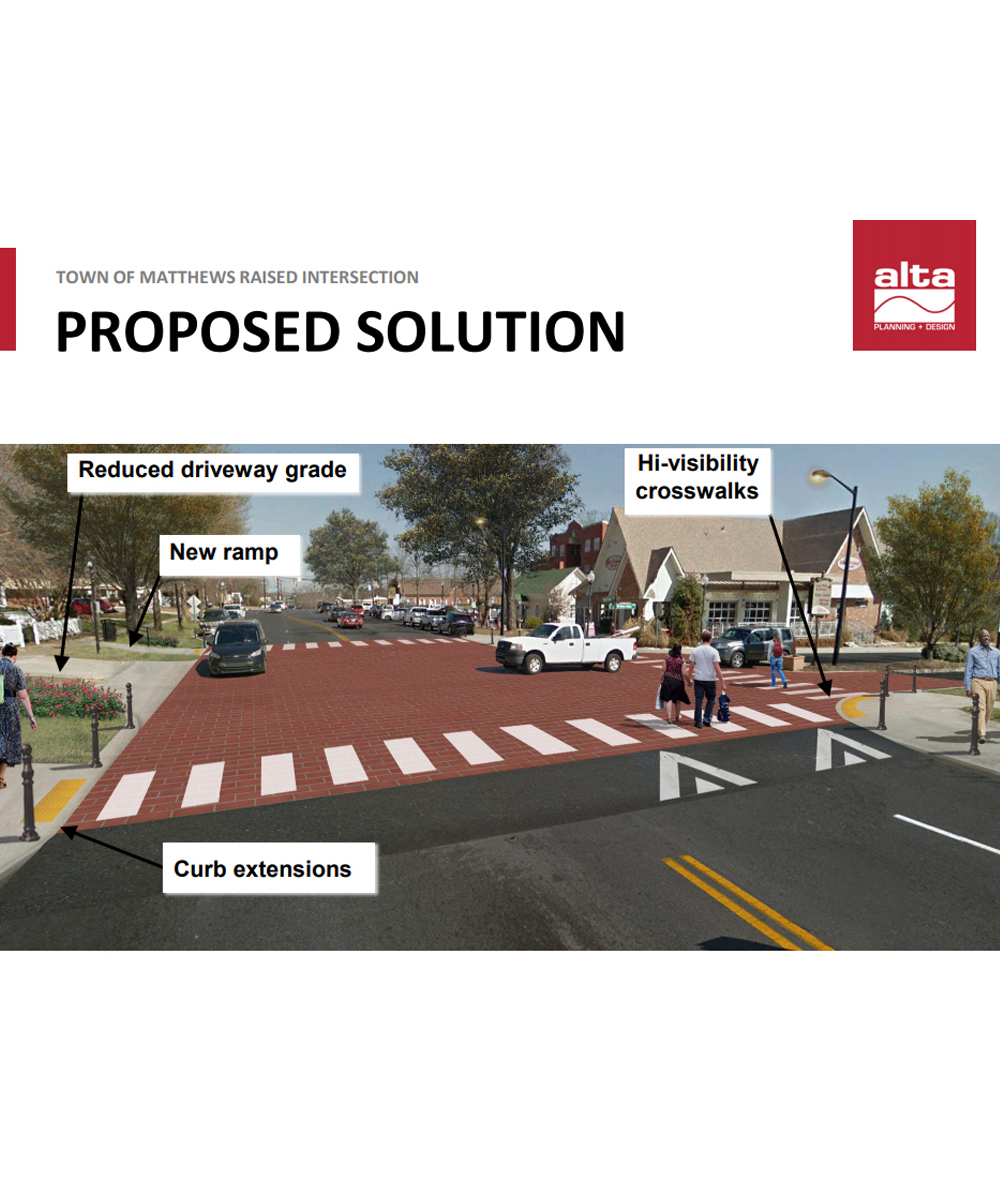 TOWN OF MATTHEWS RAISED INTERSECTION

PROPOSED SOLUTION

alta
PLANNING + DESIGN

Reduced driveway grade

New ramp

Hi-visibility crosswalks

Curb extensions